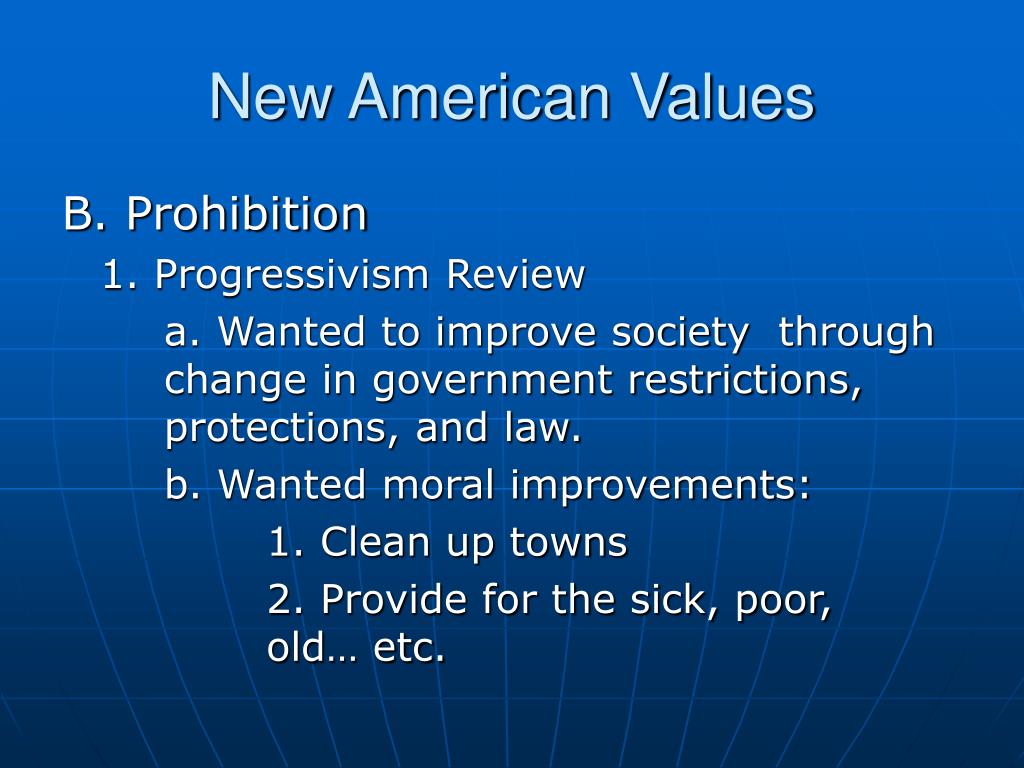 New American Values

B. Prohibition

1. Progressivism Review

a. Wanted to improve society through change in government restrictions, protections, and law.

b. Wanted moral improvements:

1. Clean up towns

2. Provide for the sick, poor, old… etc.